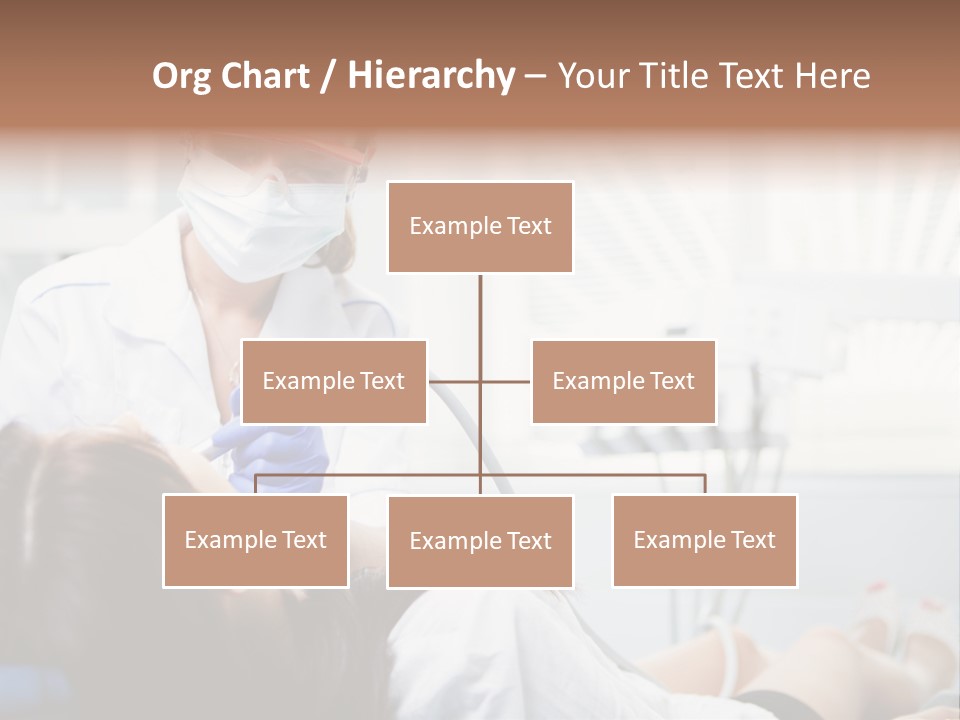 Org Chart / Hierarchy – Your Title Text Here

Example Text

Example Text

Example Text

Example Text

Example Text

Example Text